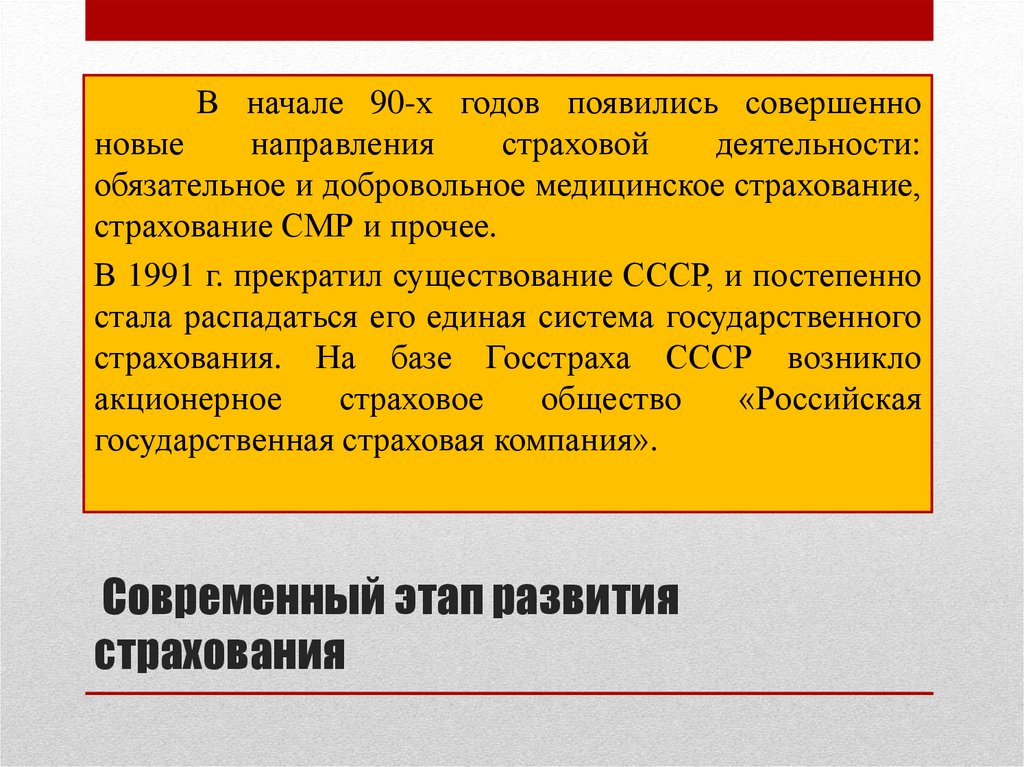 В начале 90-х годов появились совершенно новые направления страховой деятельности: обязательное и добровольное медицинское страхование, страхование СМР и прочее.

В 1991 г. прекратил существование СССР, и постепенно стала распадаться его единая система государственного страхования. На базе Госстраха СССР возникло акционерное страховое общество «Российская государственная страховая компания».

Современный этап развития страхования